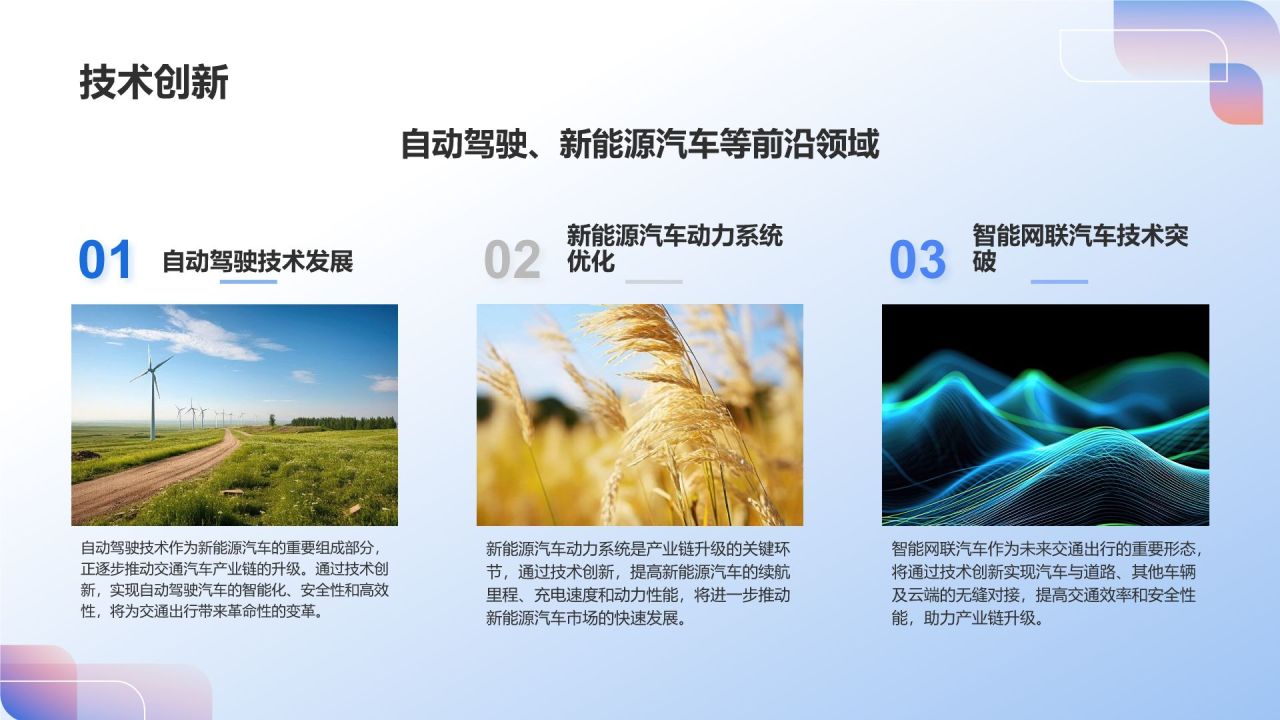 技术创新

自动驾驶、新能源汽车等前沿领域

01 自动驾驶技术发展

自动驾驶技术作为新能源汽车的重要组成部分，正逐步推动交通汽车产业链的升级。通过技术创新，实现自动驾驶汽车的智能化、安全性和高效性，将为交通出行带来革命性的变革。

02 新能源汽车动力系统优化

新能源汽车动力系统是产业链升级的关键环节，通过技术创新，提高新能源汽车的续航里程、充电速度和动力性能，将进一步推动新能源汽车市场的快速发展。

03 智能网联汽车技术突破

智能网联汽车作为未来交通出行的重要形态，将通过技术创新实现汽车与道路、其他车辆及云端的无缝对接，提高交通效率和安全性能，助力产业链升级。